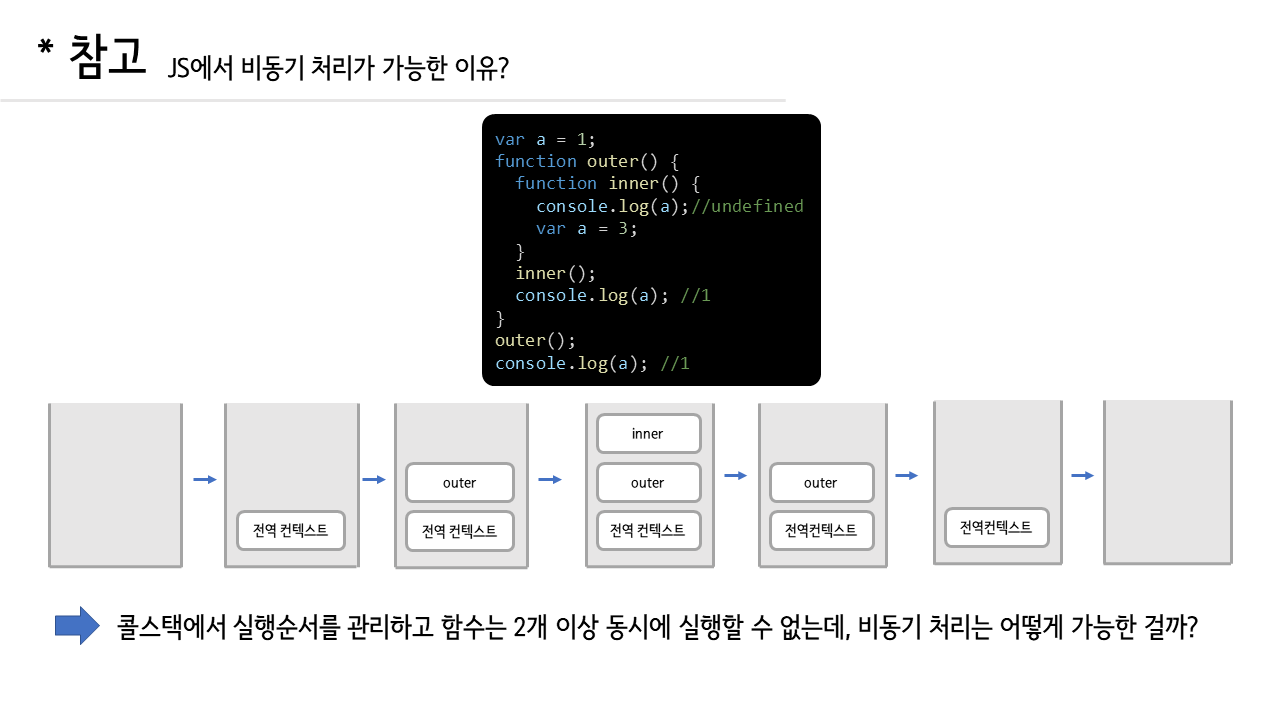 * 참고 JS에서 비동기 처리가 가능한 이유?

var a = 1;
function outer() {
  function inner() {
    console.log(a);//undefined
    var a = 3;
  }
  inner();
  console.log(a); //1
}
outer();
console.log(a); //1

전역 컨텍스트

outer
전역 컨텍스트

inner
outer
전역 컨텍스트

outer
전역컨텍스트

전역컨텍스트

콜스택에서 실행순서를 관리하고 함수는 2개 이상 동시에 실행할 수 없는데, 비동기 처리는 어떻게 가능한 걸까?